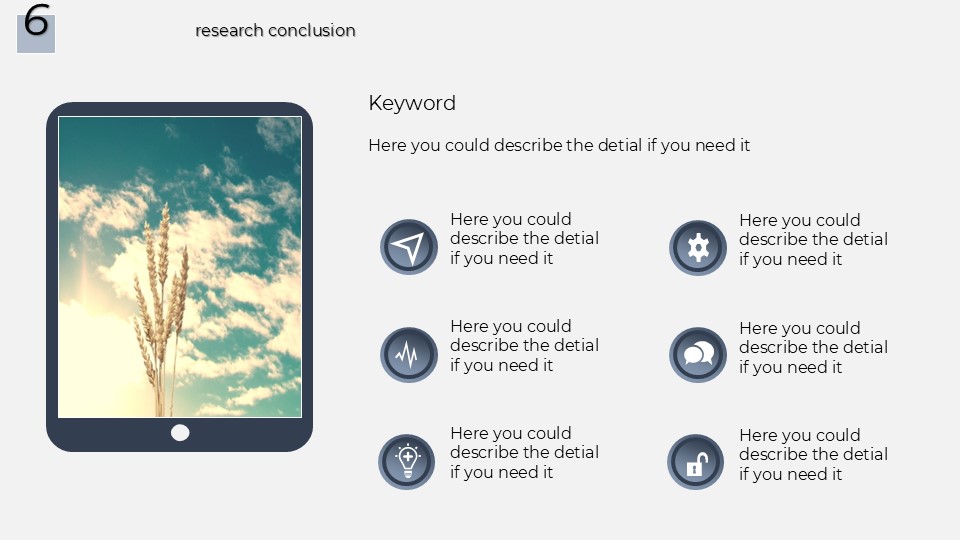 6

research conclusion

Keyword

Here you could describe the detial if you need it

Here you could describe the detial if you need it

Here you could describe the detial if you need it

Here you could describe the detial if you need it

Here you could describe the detial if you need it

Here you could describe the detial if you need it

Here you could describe the detial if you need it